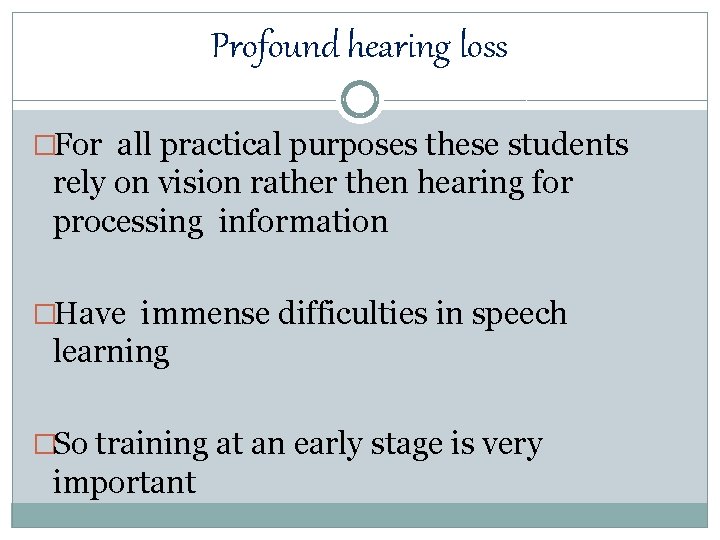 Profound hearing loss

□For all practical purposes these students rely on vision rather then hearing for processing information

□Have immense difficulties in speech learning

□So training at an early stage is very important